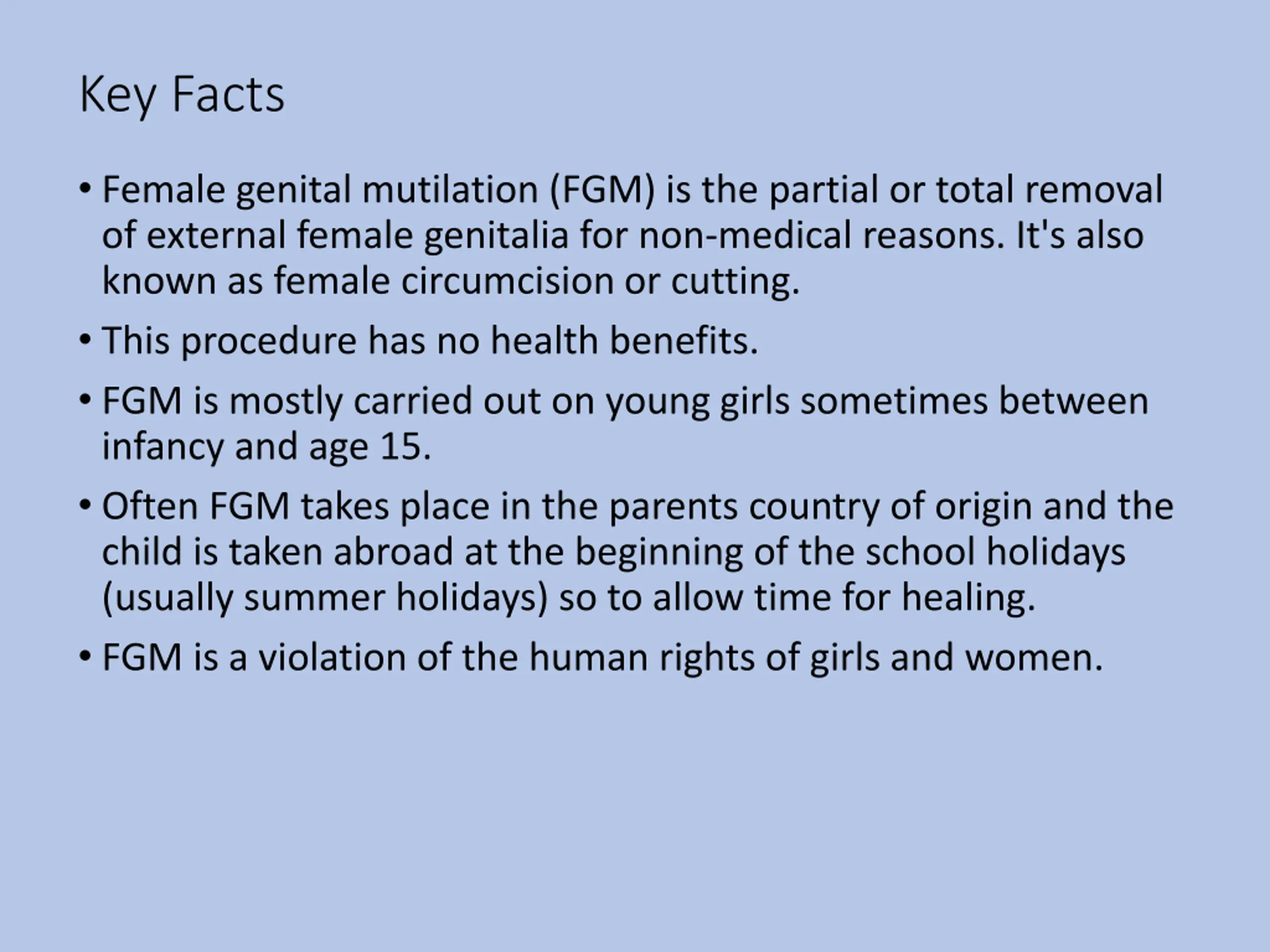 Key Facts

• Female genital mutilation (FGM) is the partial or total removal of external female genitalia for non-medical reasons. It's also known as female circumcision or cutting.

• This procedure has no health benefits.

• FGM is mostly carried out on young girls sometimes between infancy and age 15.

• Often FGM takes place in the parents country of origin and the child is taken abroad at the beginning of the school holidays (usually summer holidays) so to allow time for healing.

• FGM is a violation of the human rights of girls and women.